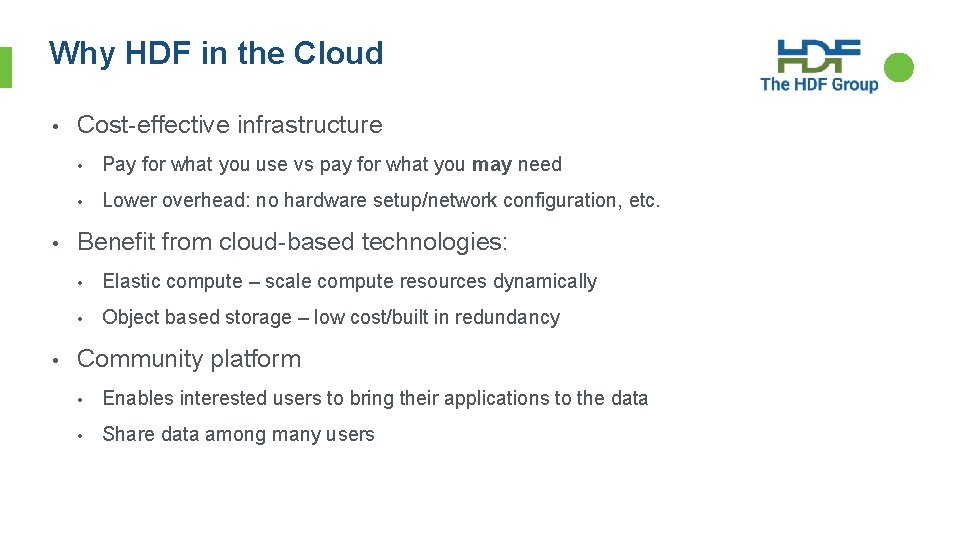 Why HDF in the Cloud

HDF
The HDF Group

• Cost-effective infrastructure
  • Pay for what you use vs pay for what you may need
  • Lower overhead: no hardware setup/network configuration, etc.
• Benefit from cloud-based technologies:
  • Elastic compute – scale compute resources dynamically
  • Object based storage – low cost/built in redundancy
• Community platform
  • Enables interested users to bring their applications to the data
  • Share data among many users